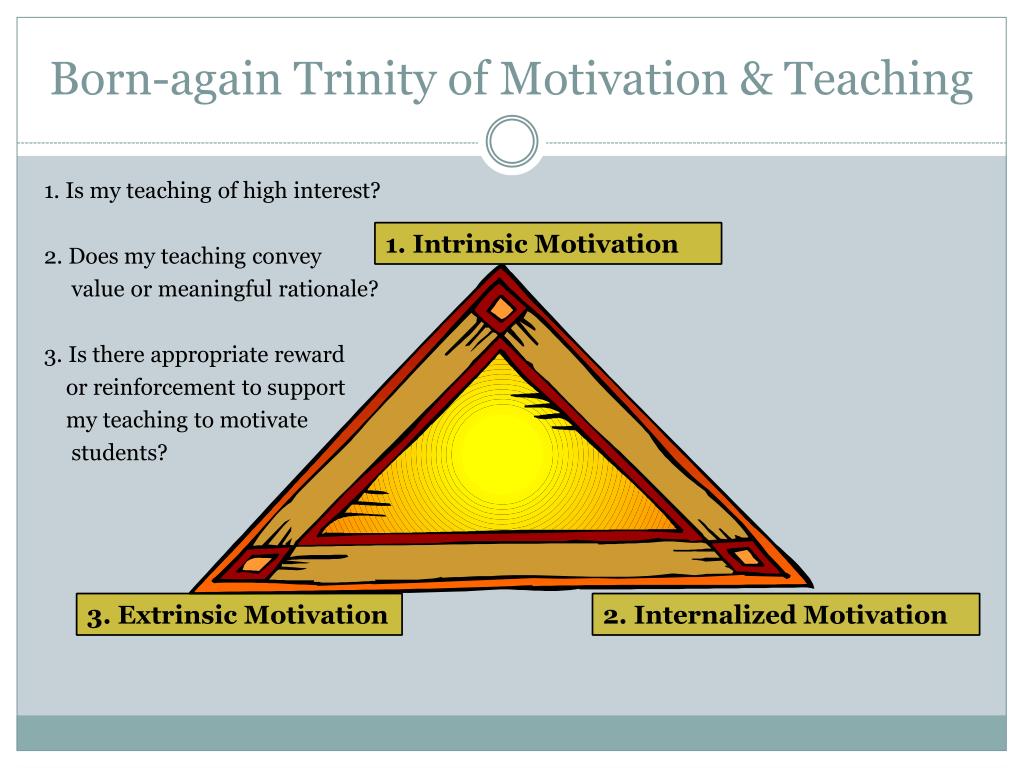 Born-again Trinity of Motivation & Teaching

1. Is my teaching of high interest?

2. Does my teaching convey value or meaningful rationale?

3. Is there appropriate reward or reinforcement to support my teaching to motivate students?

1. Intrinsic Motivation

3. Extrinsic Motivation

2. Internalized Motivation